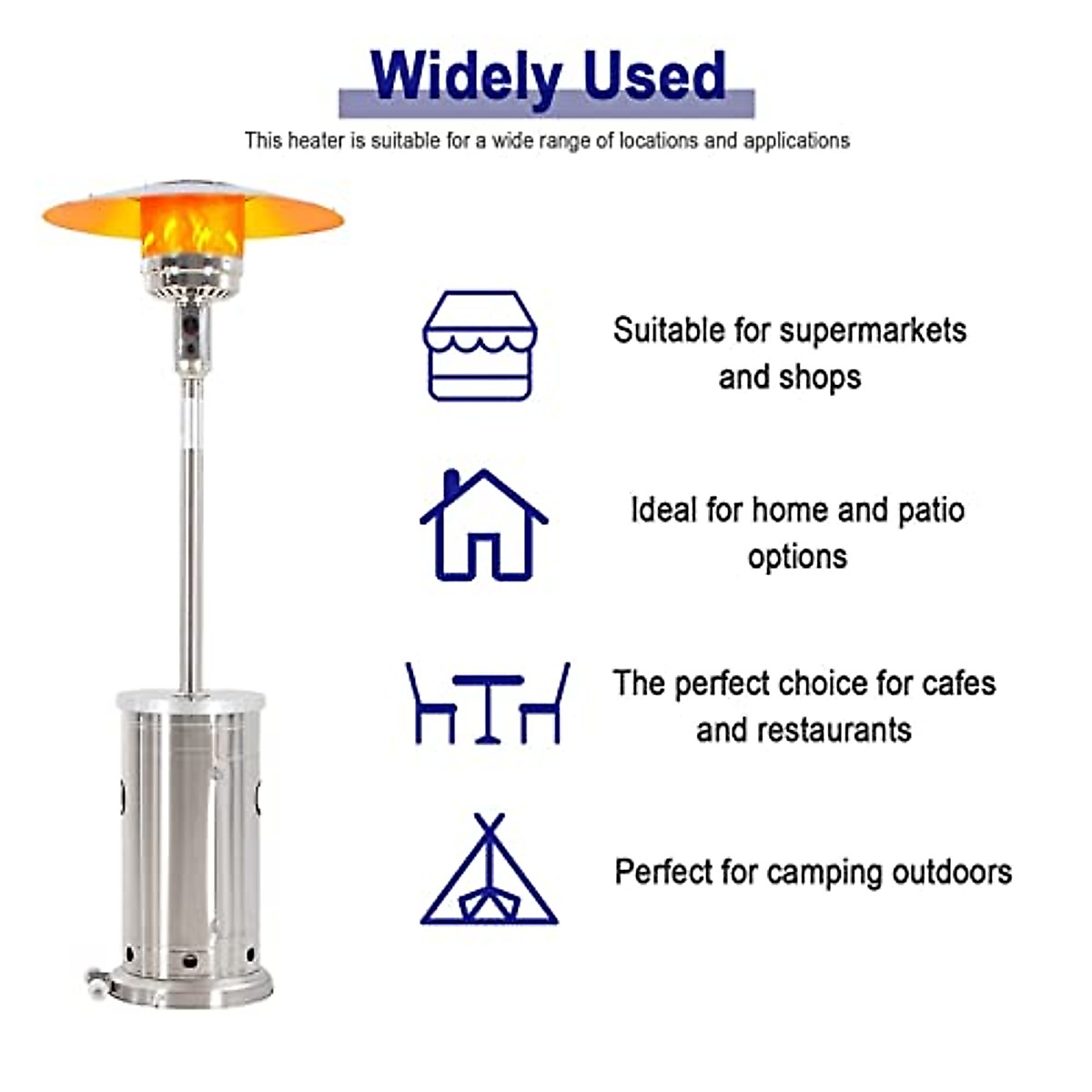 Widely Used

This heater is suitable for a wide range of locations and applications

Suitable for supermarkets and shops

Ideal for home and patio options

The perfect choice for cafes and restaurants

Perfect for camping outdoors